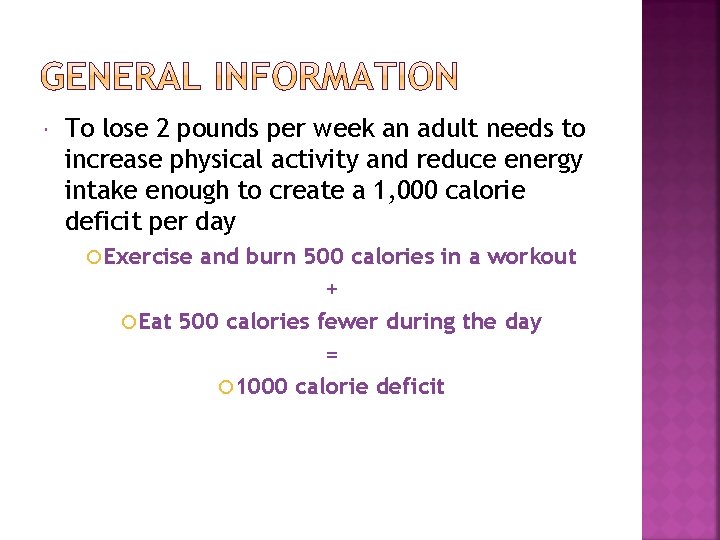 GENERAL INFORMATION

To lose 2 pounds per week an adult needs to increase physical activity and reduce energy intake enough to create a 1,000 calorie deficit per day

Exercise and burn 500 calories in a workout

+

Eat 500 calories fewer during the day

=

1000 calorie deficit